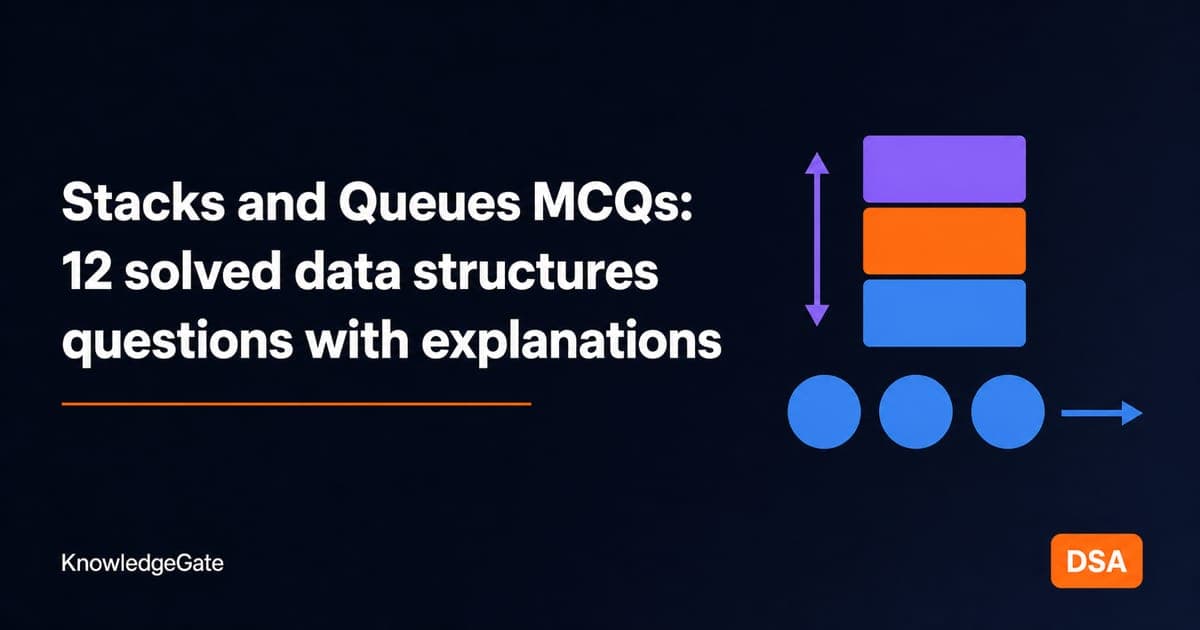 Stacks and Queues MCQs: 12 solved data structures questions with explanations

KnowledgeGate

DSA